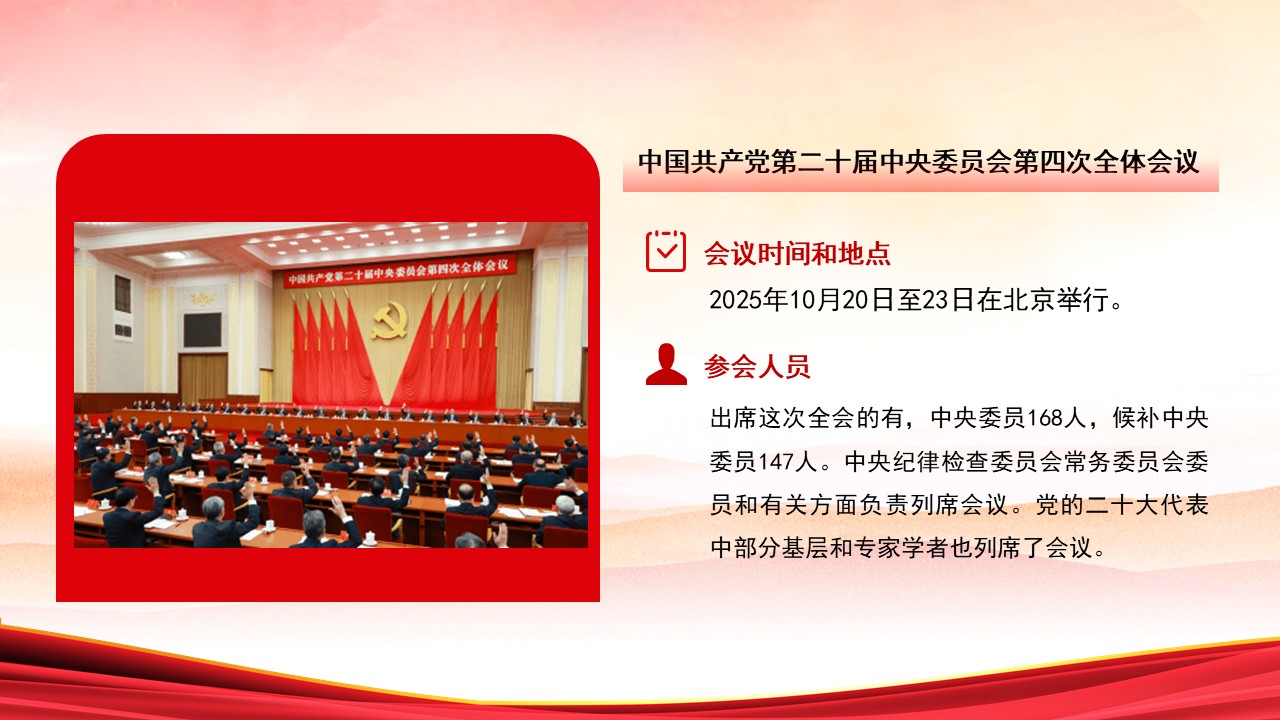 中国共产党第二十届中央委员会第四次全体会议

中国共产党第二十届中央委员会第四次全体会议

会议时间和地点

2025年10月20日至23日在北京举行。

参会人员

出席这次全会的有，中央委员168人，候补中央委员147人。中央纪律检查委员会常务委员会委员和有关方面负责列席会议。党的二十大代表中部分基层和专家学者也列席了会议。